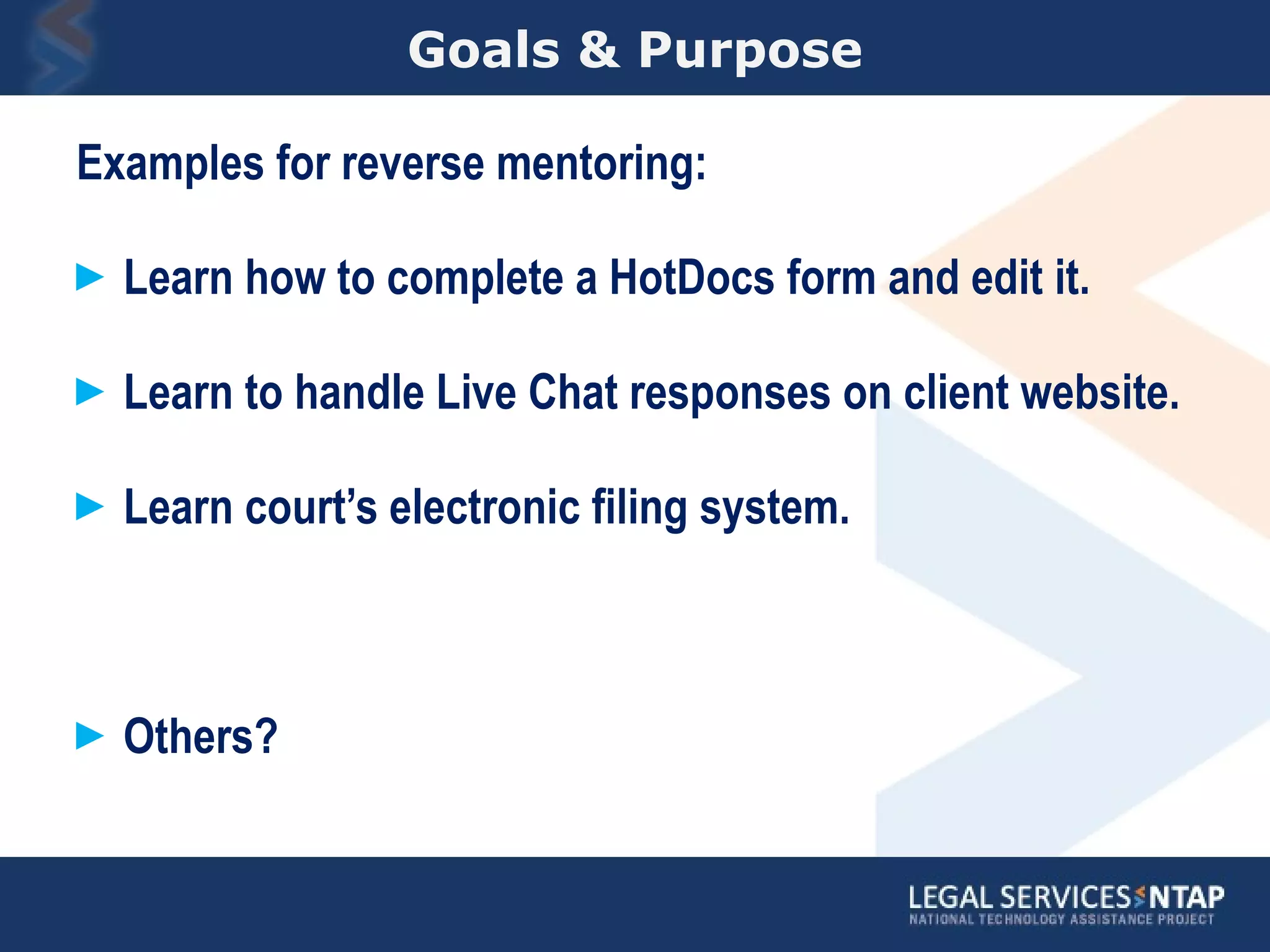 Goals & Purpose

Examples for reverse mentoring:

► Learn how to complete a HotDocs form and edit it.

► Learn to handle Live Chat responses on client website.

► Learn court's electronic filing system.

► Others?

LEGAL SERVICES NTAP
NATIONAL TECHNOLOGY ASSISTANCE PROJECT